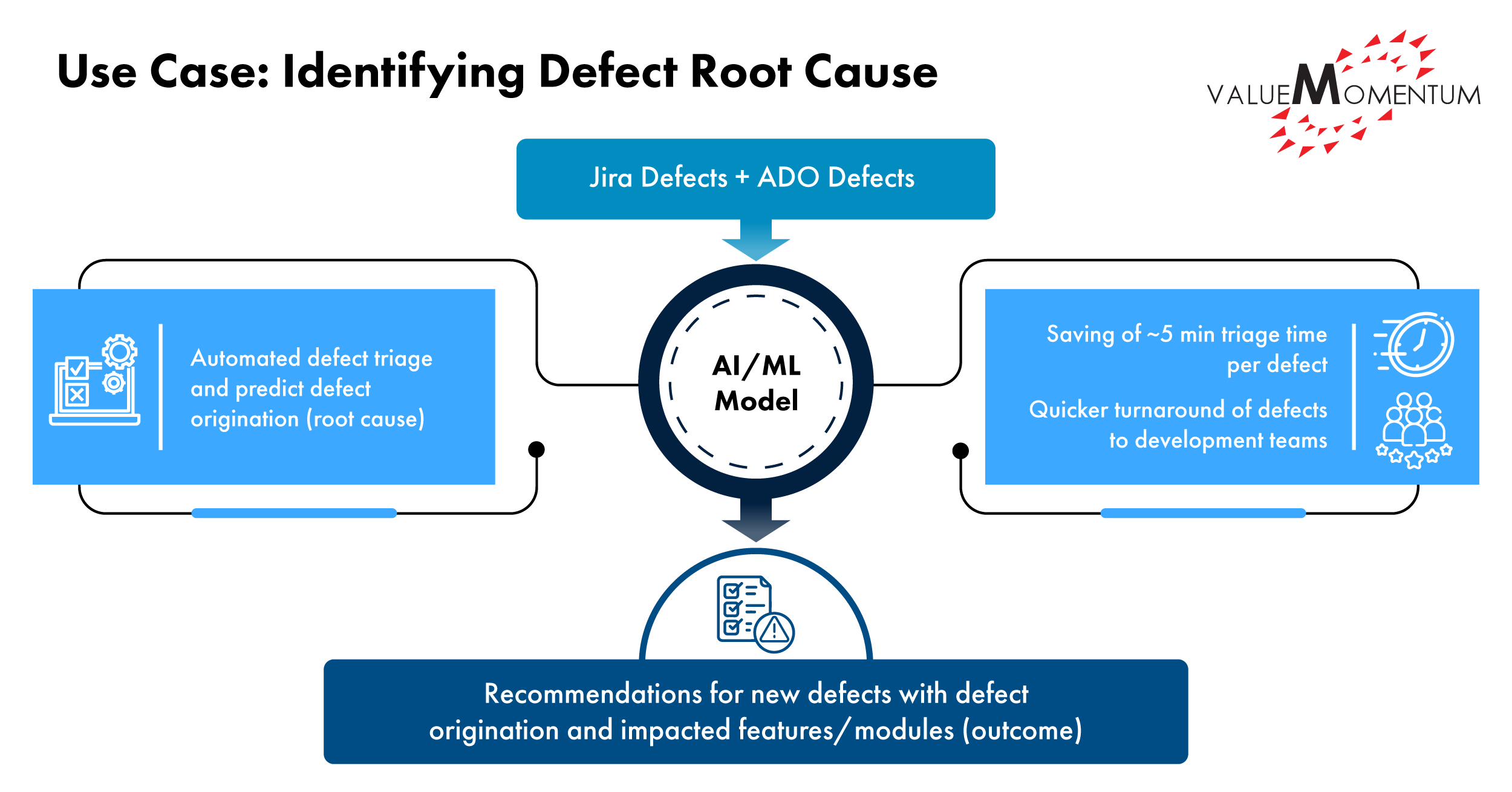 Use Case: Identifying Defect Root Cause

VALUEMOMENTUM

Jira Defects + ADO Defects

Automated defect triage and predict defect origination (root cause)

AI/ML Model

Saving of ~5 min triage time per defect

Quicker turnaround of defects to development teams

Recommendations for new defects with defect origination and impacted features/modules (outcome)